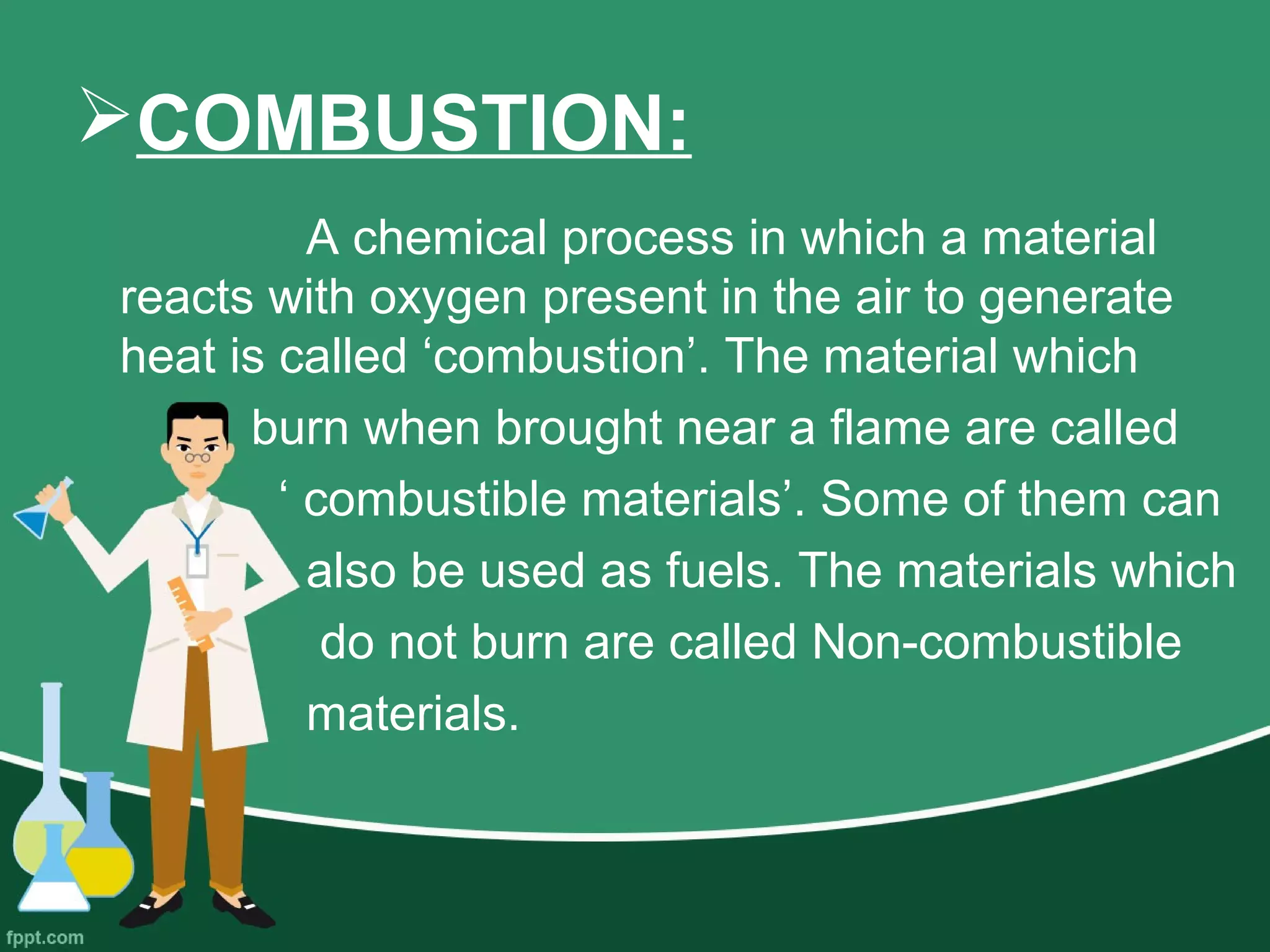 ➢COMBUSTION:

A chemical process in which a material reacts with oxygen present in the air to generate heat is called ‘combustion’. The material which burn when brought near a flame are called ‘ combustible materials’. Some of them can also be used as fuels. The materials which do not burn are called Non-combustible materials.

fppt.com